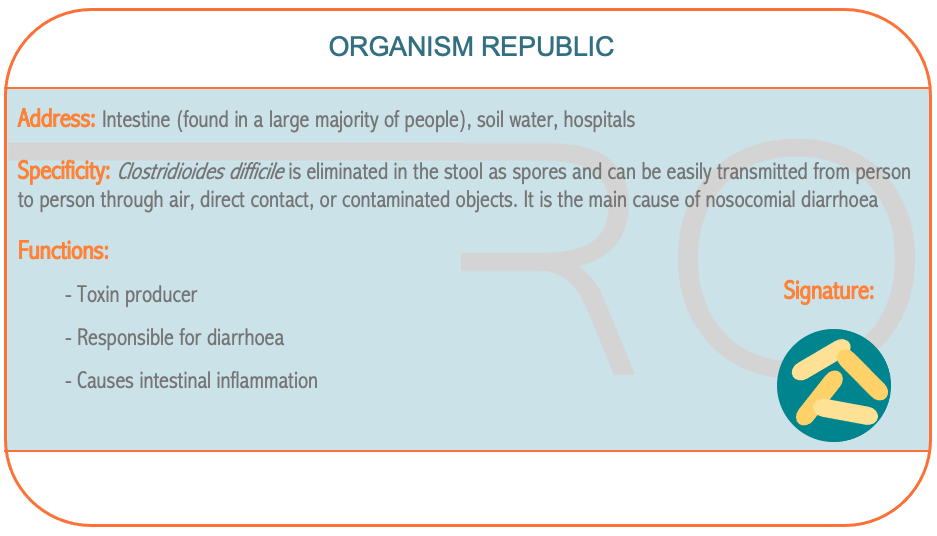 ORGANISM REPUBLIC

Address: Intestine (found in a large majority of people), soil water, hospitals

Specificity: Clostridioides difficile is eliminated in the stool as spores and can be easily transmitted from person to person through air, direct contact, or contaminated objects. It is the main cause of nosocomial diarrhoea

Functions:

- Toxin producer

- Responsible for diarrhoea

- Causes intestinal inflammation

Signature:

RO